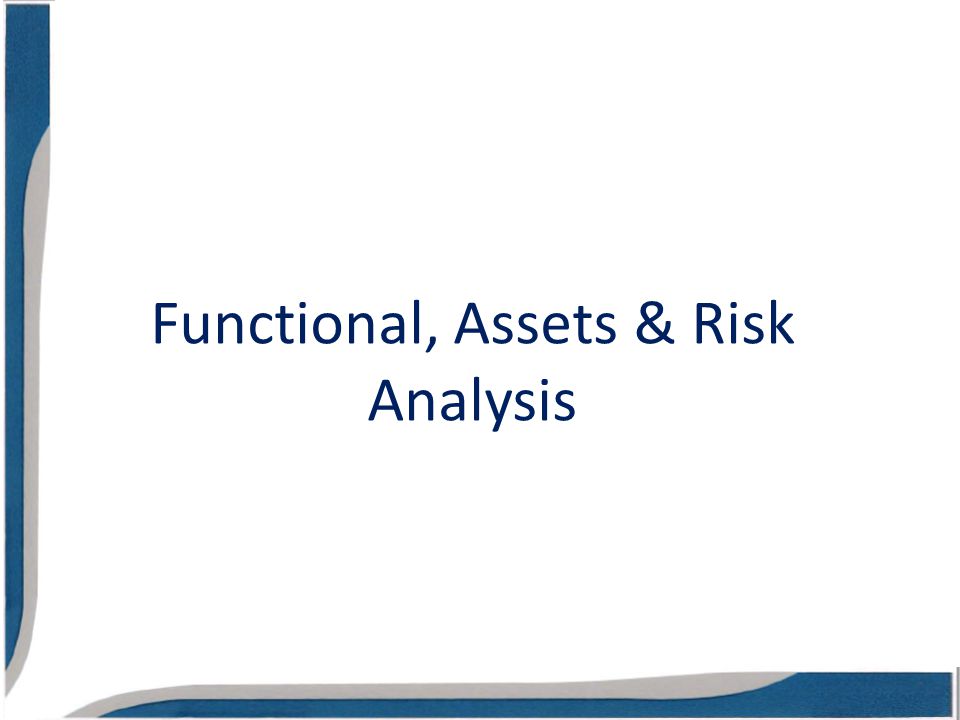 Functional, Assets & Risk Analysis